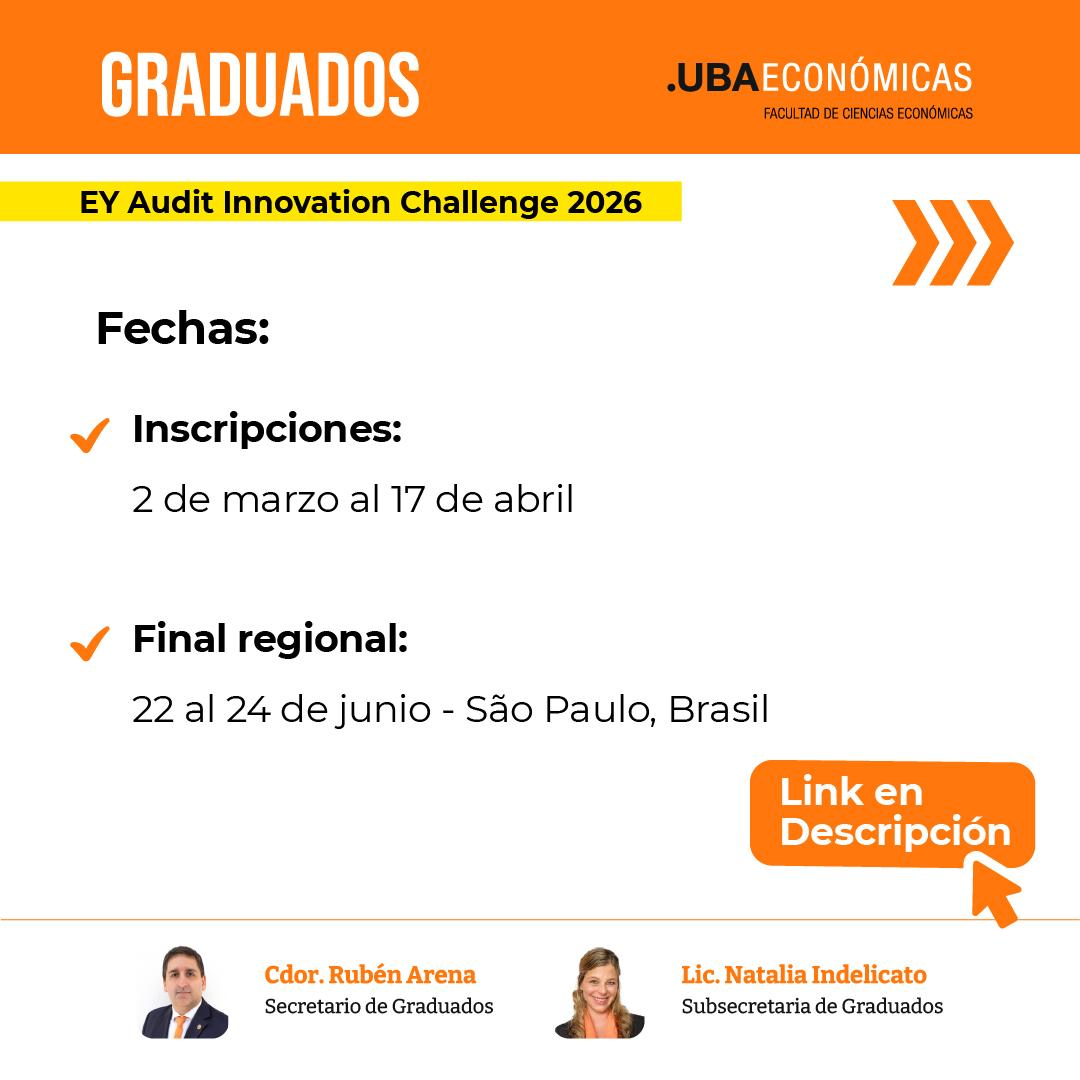 GRADUADOS

.UBAECONÓMICAS
FACULTAD DE CIENCIAS ECONÓMICAS

EY Audit Innovation Challenge 2026

Fechas:

Inscripciones:
2 de marzo al 17 de abril

Final regional:
22 al 24 de junio - São Paulo, Brasil

Link en Descripción

Cdor. Rubén Arena
Secretario de Graduados

Lic. Natalia Indelicato
Subsecretaria de Graduados